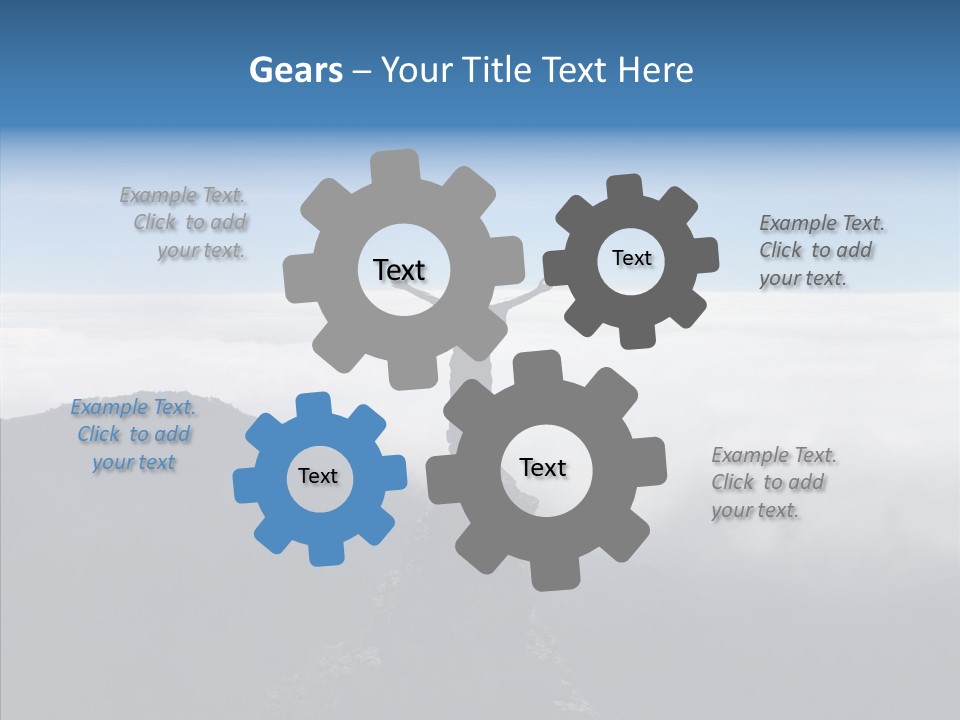 Gears – Your Title Text Here

Example Text. Click to add your text.

Text

Text

Example Text. Click to add your text.

Example Text. Click to add your text

Text

Text

Example Text. Click to add your text.